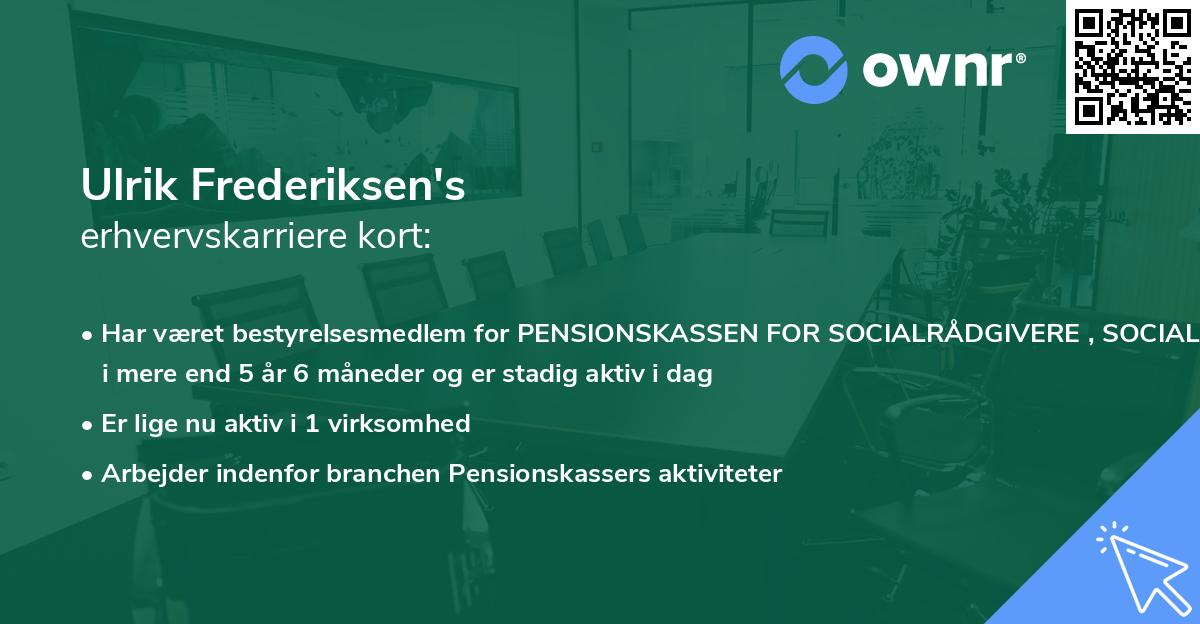 ownr®

Ulrik Frederiksen's
erhvervskarriere kort:

• Har været bestyrelsesmedlem for PENSIONSKASSEN FOR SOCIALRÅDGIVERE , SOCIAL i mere end 5 år 6 måneder og er stadig aktiv i dag

• Er lige nu aktiv i 1 virksomhed

• Arbejder indenfor branchen Pensionskassers aktiviteter